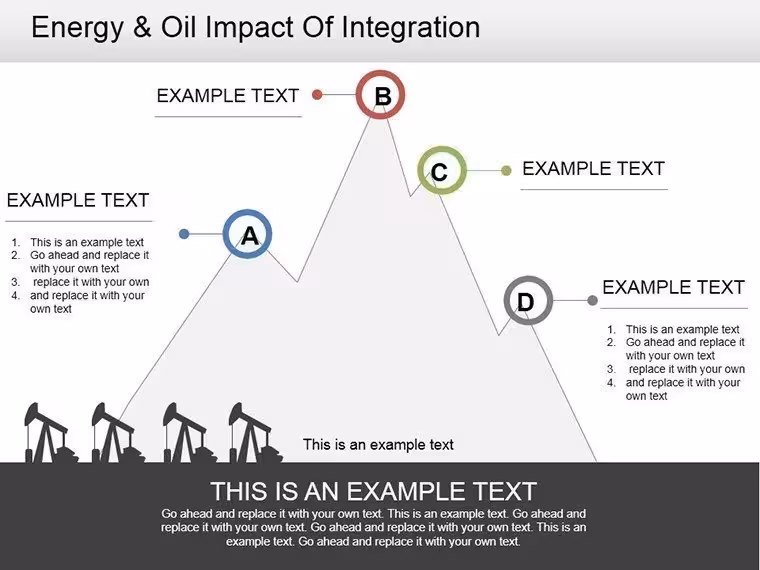 Energy & Oil Impact Of Integration

EXAMPLE TEXT

B

C

EXAMPLE TEXT

EXAMPLE TEXT

1. This is an example text
2. Go ahead and replace it with your own text
3. replace it with your own
4. and replace it with your own text

A

D

EXAMPLE TEXT

1. This is an example text
2. Go ahead and replace it with your own text
3. replace it with your own
4. and replace it with your own text

This is an example text

THIS IS AN EXAMPLE TEXT

Go ahead and replace it with your own text. This is an example text. Go ahead and replace it with your own text. Go ahead and replace it with your own text. This is an example text. Go ahead and replace it with your own text.